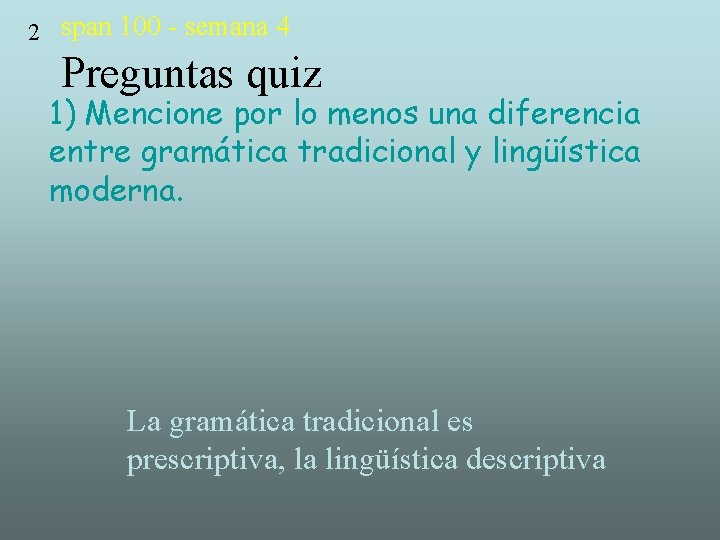 2 span 100 - semana 4

Preguntas quiz

1) Mencione por lo menos una diferencia entre gramática tradicional y lingüística moderna.

La gramática tradicional es prescriptiva, la lingüística descriptiva